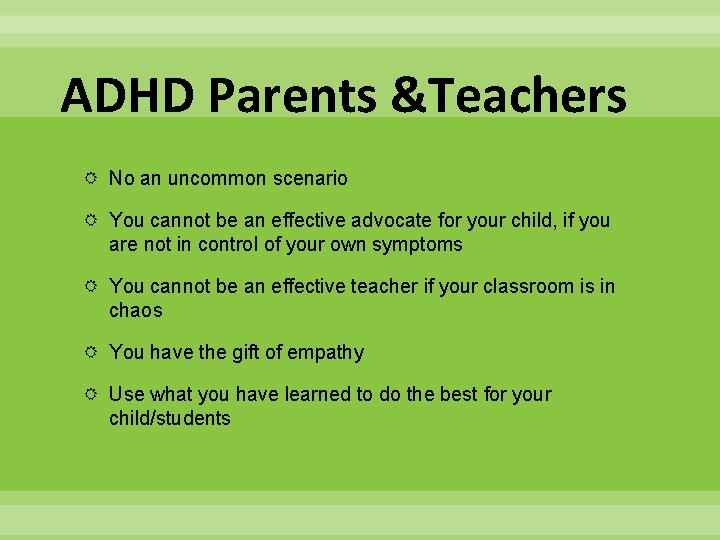 ADHD Parents &Teachers

No an uncommon scenario

You cannot be an effective advocate for your child, if you are not in control of your own symptoms

You cannot be an effective teacher if your classroom is in chaos

You have the gift of empathy

Use what you have learned to do the best for your child/students